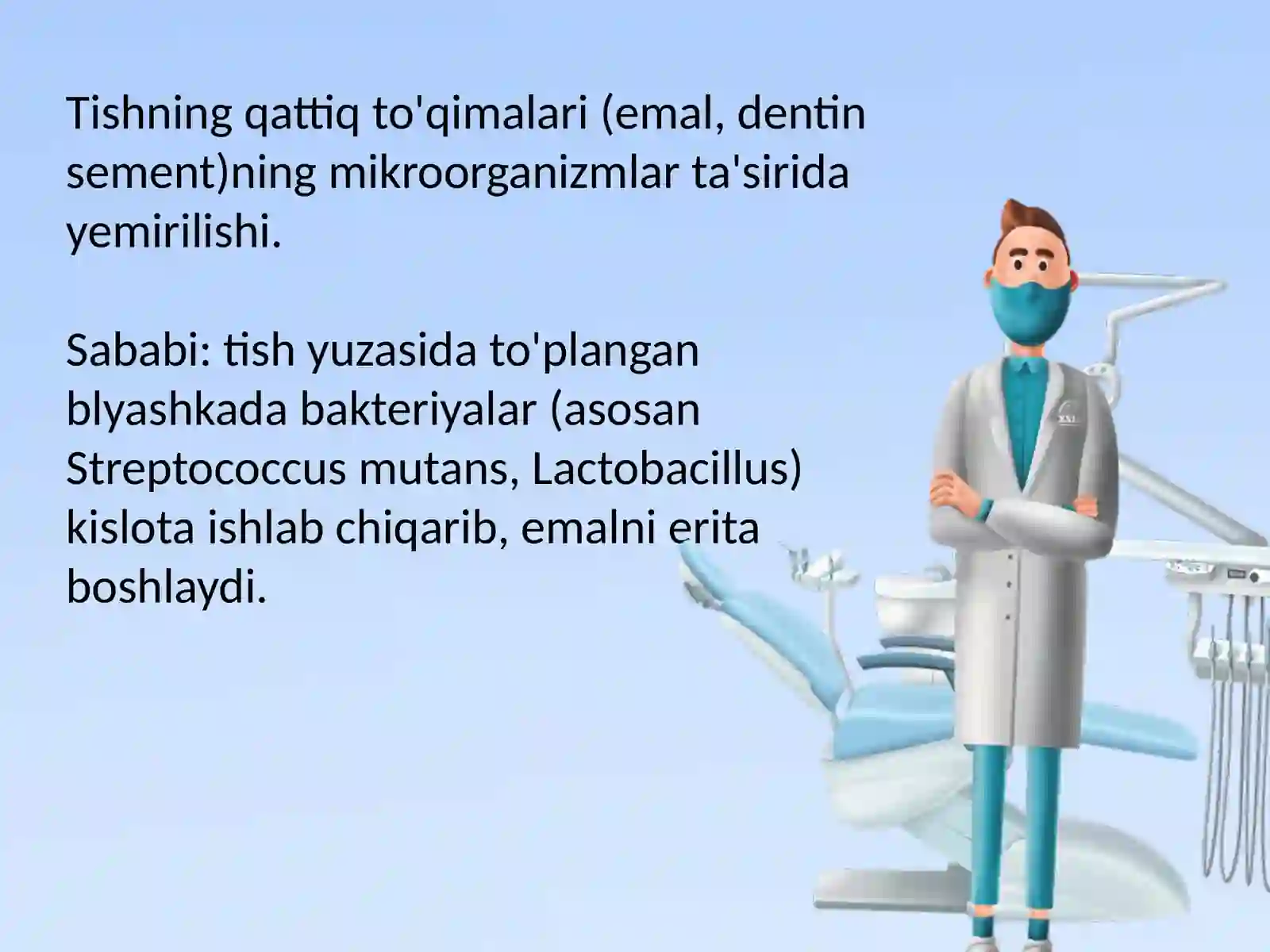 Tishning qattiq to'qimalari (emal, dentin sement)ning mikroorganizmlar ta'sirida yemirilishi.

Sababi: tish yuzasida to'plangan blyashkada bakteriyalar (asosan Streptococcus mutans, Lactobacillus) kislota ishlab chiqarib, emalni erita boshlaydi.

XXI